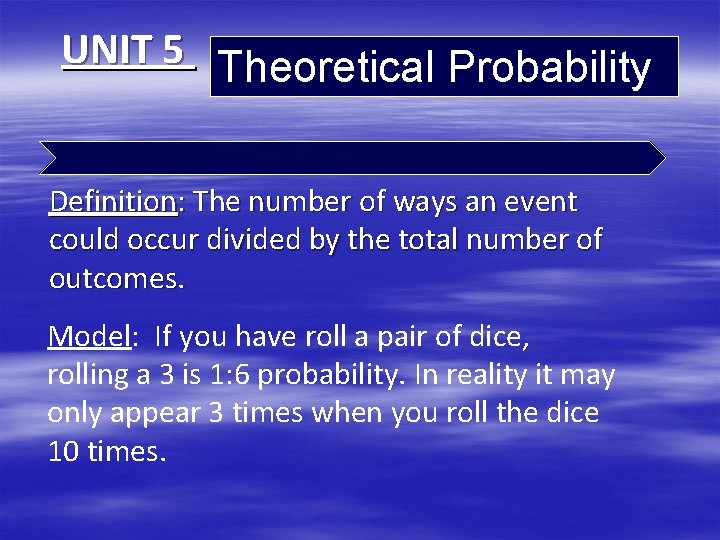 UNIT 5

Theoretical Probability

Definition: The number of ways an event could occur divided by the total number of outcomes.

Model: If you have roll a pair of dice, rolling a 3 is 1:6 probability. In reality it may only appear 3 times when you roll the dice 10 times.